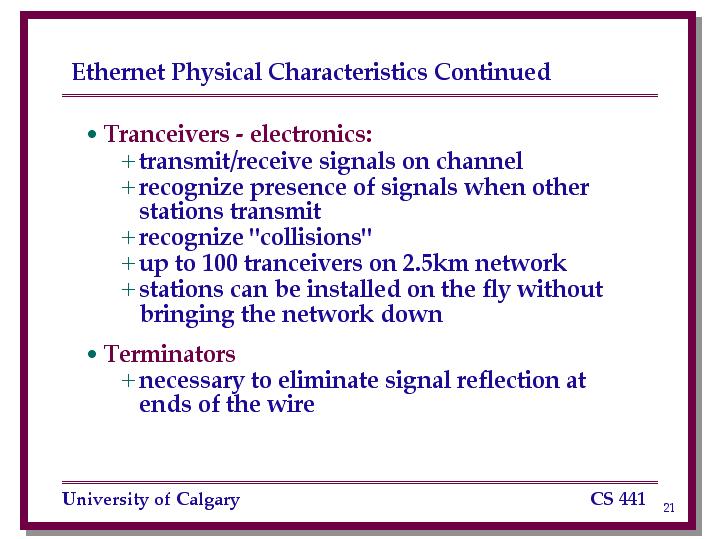 Ethernet Physical Characteristics Continued

• Tranceivers - electronics:
+ transmit/receive signals on channel
+ recognize presence of signals when other stations transmit
+ recognize "collisions"
+ up to 100 tranceivers on 2.5km network
+ stations can be installed on the fly without bringing the network down

• Terminators
+ necessary to eliminate signal reflection at ends of the wire

University of Calgary

CS 441

21